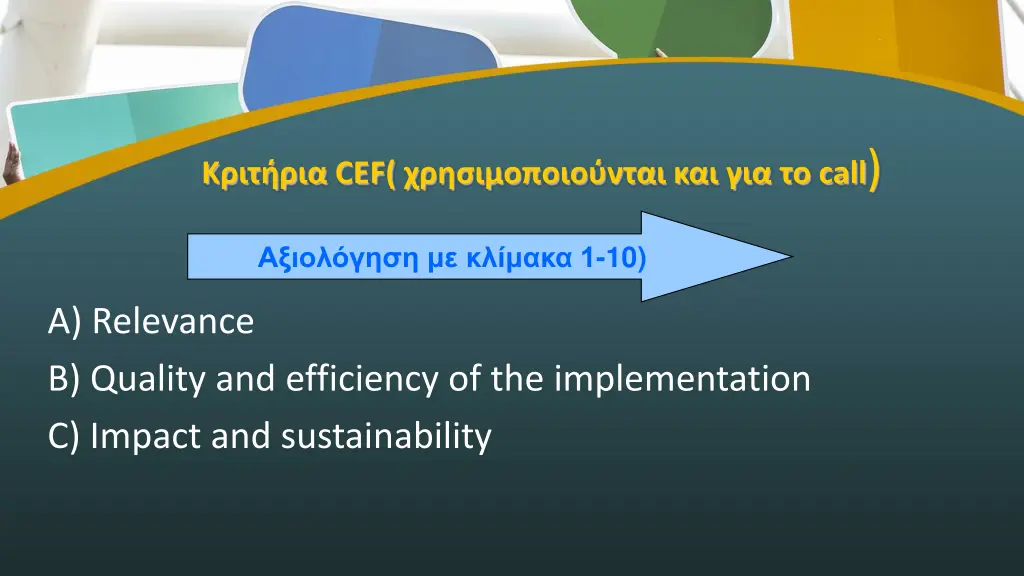 Κριτήρια CEF( χρησιμοποιούνται και για το call)

Αξιολόγηση με κλίμακα 1-10)

A) Relevance
B) Quality and efficiency of the implementation
C) Impact and sustainability